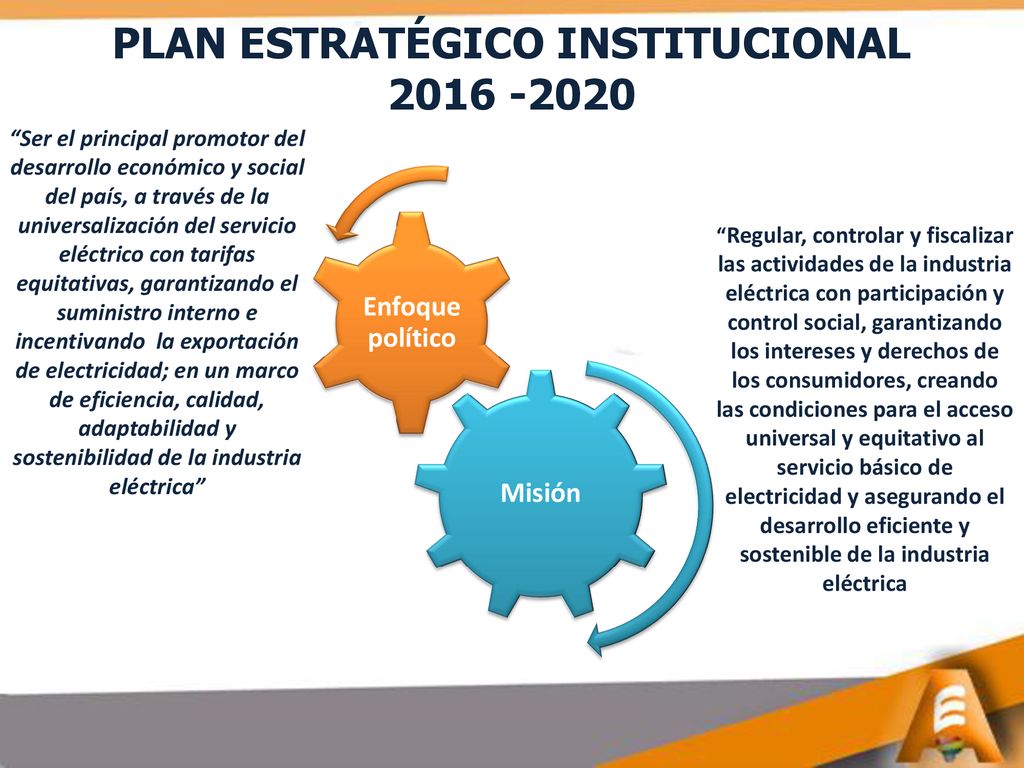 PLAN ESTRATÉGICO INSTITUCIONAL 2016 -2020

"Ser el principal promotor del desarrollo económico y social del país, a través de la universalización del servicio eléctrico con tarifas equitativas, garantizando el suministro interno e incentivando la exportación de electricidad; en un marco de eficiencia, calidad, adaptabilidad y sostenibilidad de la industria eléctrica"

Enfoque político

Misión

"Regular, controlar y fiscalizar las actividades de la industria eléctrica con participación y control social, garantizando los intereses y derechos de los consumidores, creando las condiciones para el acceso universal y equitativo al servicio básico de electricidad y asegurando el desarrollo eficiente y sostenible de la industria eléctrica